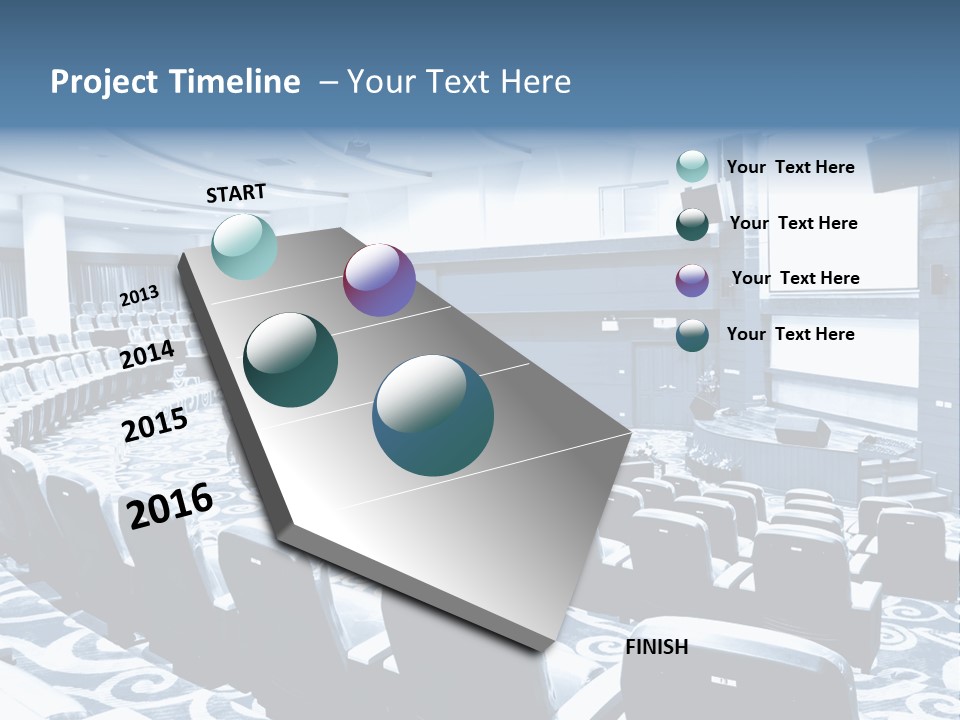 Project Timeline – Your Text Here

START

2013

2014

2015

2016

FINISH

Your Text Here

Your Text Here

Your Text Here

Your Text Here